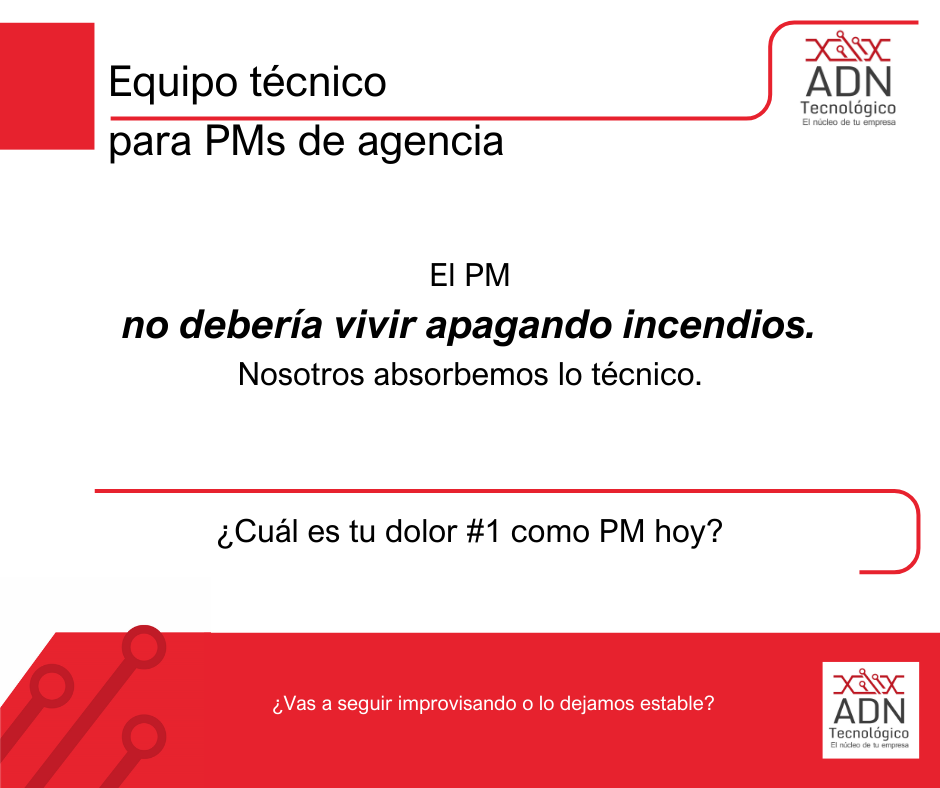 Equipo técnico
para PMs de agencia

ADN
Tecnológico
El núcleo de tu empresa

El PM
no debería vivir apagando incendios.
Nosotros absorbemos lo técnico.

¿Cuál es tu dolor #1 como PM hoy?

¿Vas a seguir improvisando o lo dejamos estable?

ADN
Tecnológico
El núcleo de tu empresa